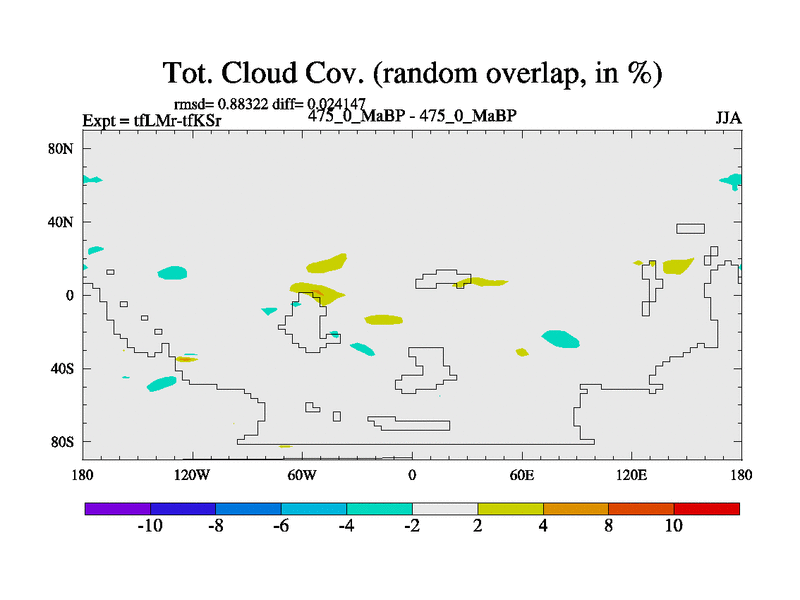 Tot. Cloud Cov. (random overlap, in %)

rmsd= 0.88322 diff= 0.024147

Expt = tfLMr-tfKSr

475_0_MaBP - 475_0_MaBP

JJA

80N
40N
0
40S
80S

180
120W
60W
0
60E
120E
180

-10
-8
-6
-4
-2
2
4
8
10